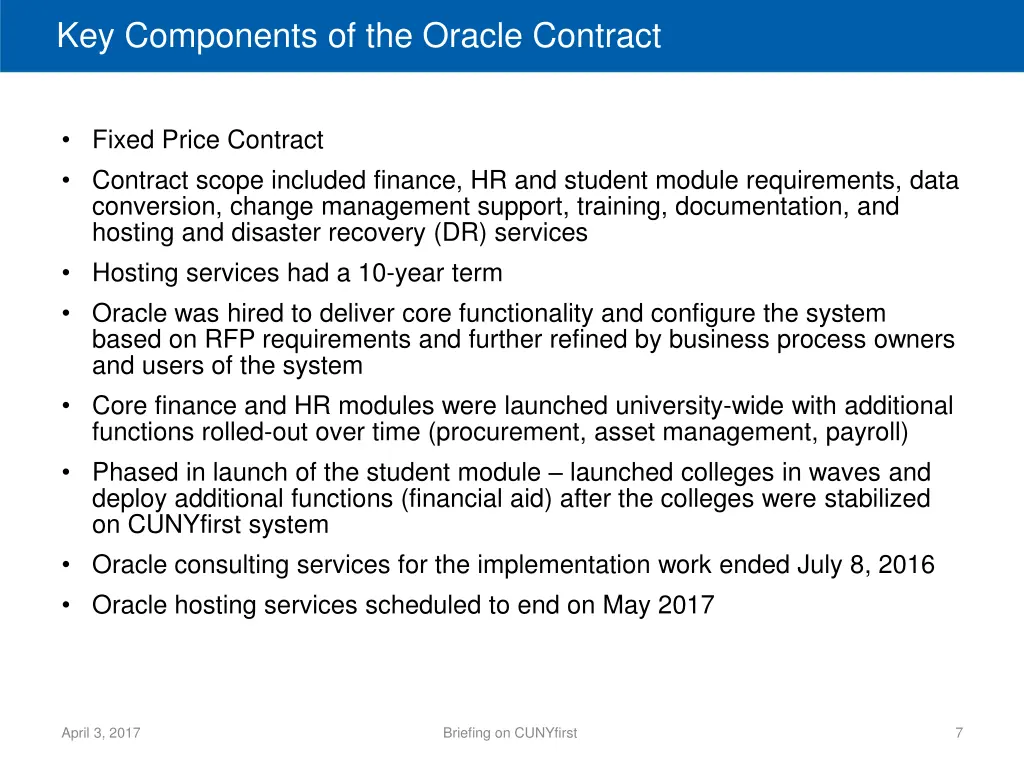 Key Components of the Oracle Contract

• Fixed Price Contract
• Contract scope included finance, HR and student module requirements, data conversion, change management support, training, documentation, and hosting and disaster recovery (DR) services
• Hosting services had a 10-year term
• Oracle was hired to deliver core functionality and configure the system based on RFP requirements and further refined by business process owners and users of the system
• Core finance and HR modules were launched university-wide with additional functions rolled-out over time (procurement, asset management, payroll)
• Phased in launch of the student module – launched colleges in waves and deploy additional functions (financial aid) after the colleges were stabilized on CUNYfirst system
• Oracle consulting services for the implementation work ended July 8, 2016
• Oracle hosting services scheduled to end on May 2017

April 3, 2017

Briefing on CUNYfirst

7